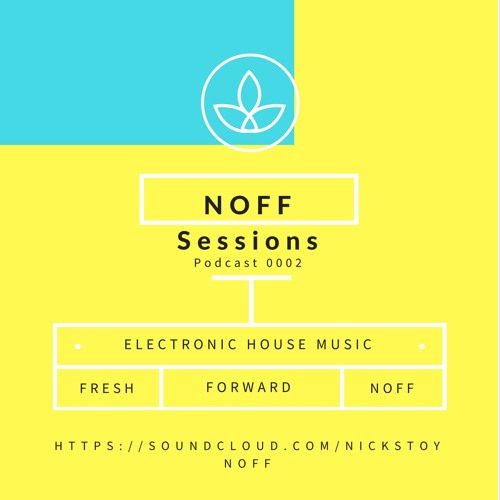 NOFF
Sessions
Podcast 0002

ELECTRONIC HOUSE MUSIC

FRESH
FORWARD
NOFF

HTTPS://SOUNDCLOUD.COM/NICKSTOY
NOFF